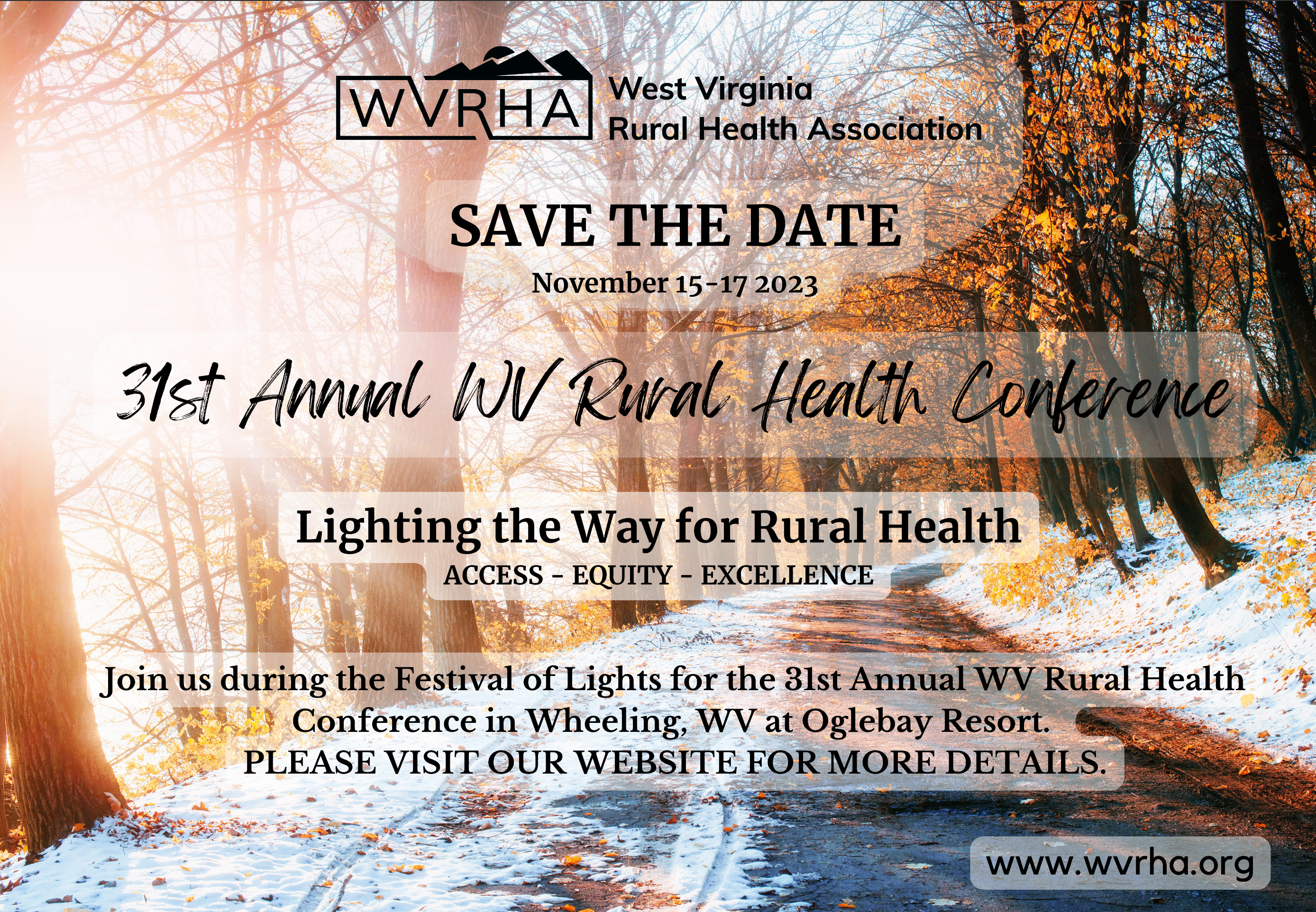 WVRHA West Virginia Rural Health Association

SAVE THE DATE

November 15-17 2023

31st Annual WV Rural Health Conference

Lighting the Way for Rural Health

ACCESS - EQUITY - EXCELLENCE

Join us during the Festival of Lights for the 31st Annual WV Rural Health Conference in Wheeling, WV at Oglebay Resort.
PLEASE VISIT OUR WEBSITE FOR MORE DETAILS.

www.wvrha.org